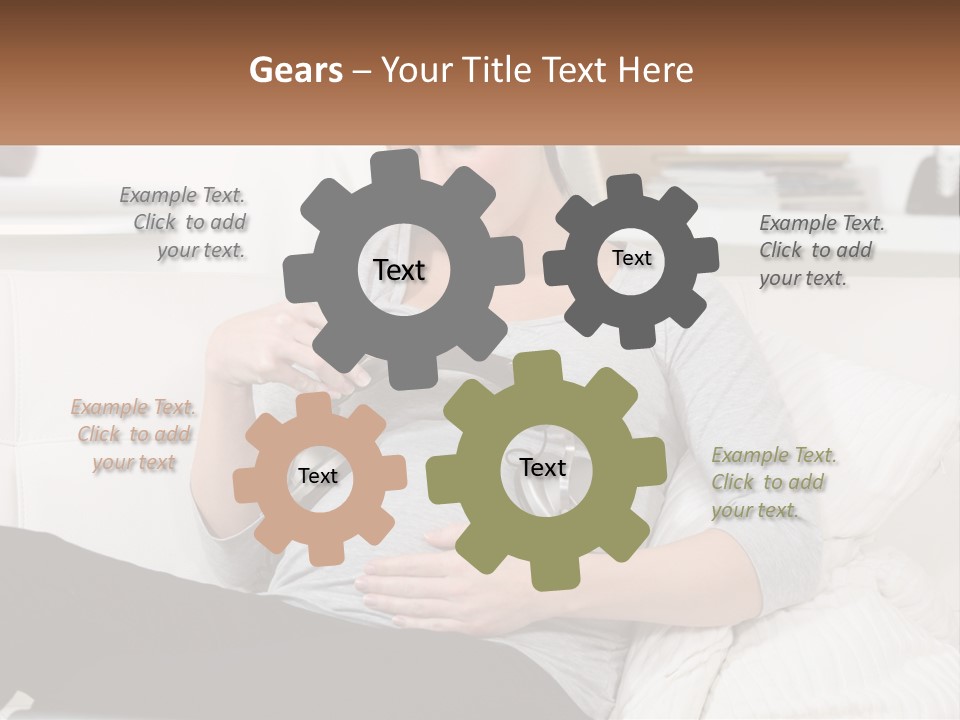 Gears – Your Title Text Here

Example Text. Click to add your text.

Text

Text

Example Text. Click to add your text.

Example Text. Click to add your text

Text

Text

Example Text. Click to add your text.